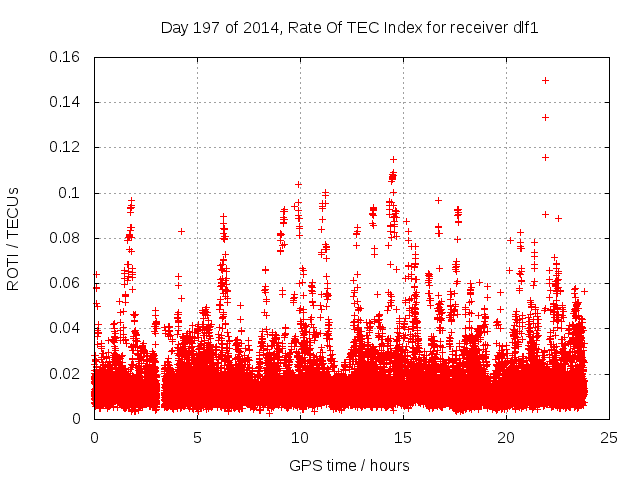 Day 197 of 2014, Rate Of TEC Index for receiver dlf1

ROTI / TECUs

0.16
0.14
0.12
0.1
0.08
0.06
0.04
0.02
0

0
5
10
15
20
25

GPS time / hours